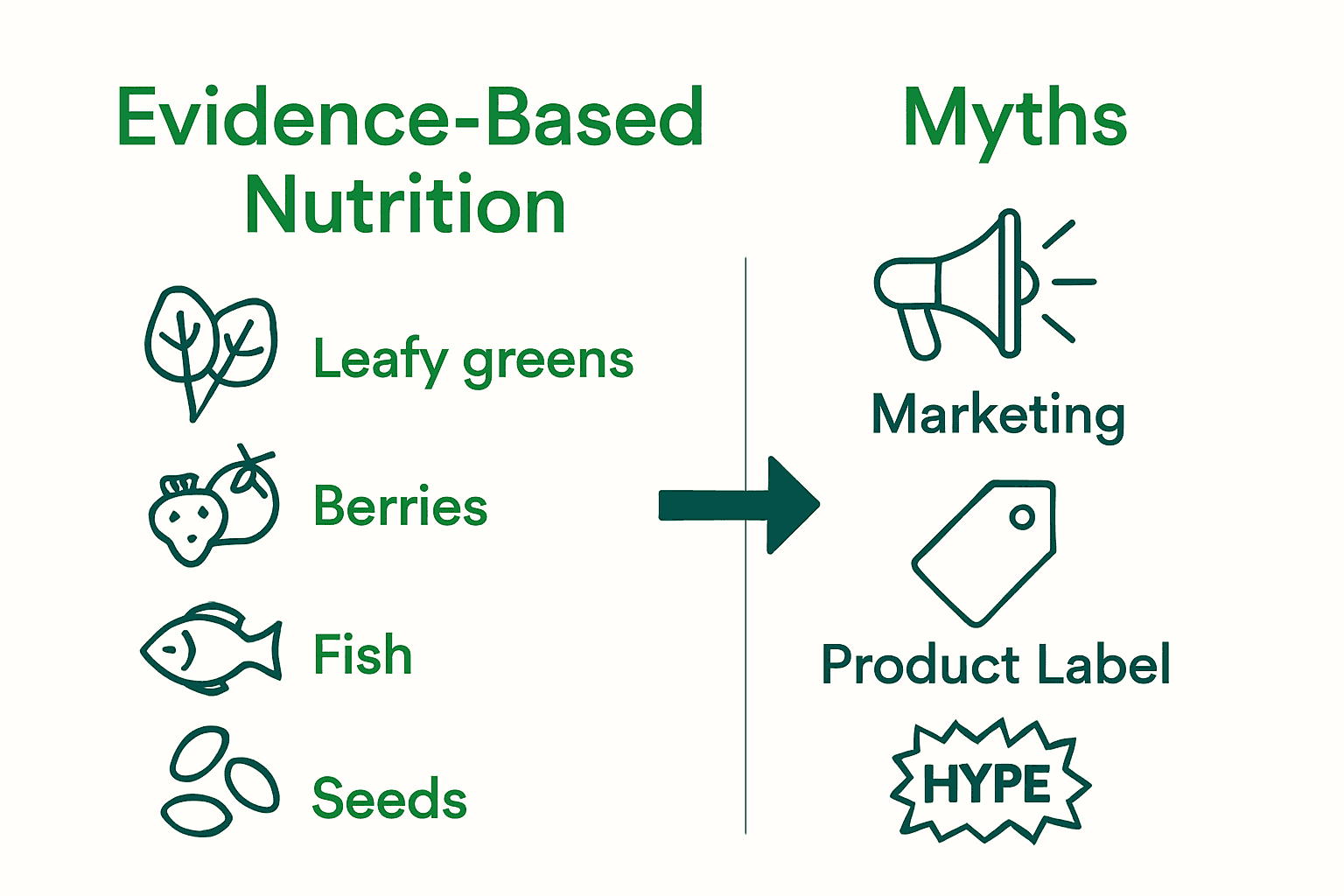 Evidence-Based Nutrition

Leafy greens

Berries

Fish

Seeds

Myths

Marketing

Product Label

HYPE